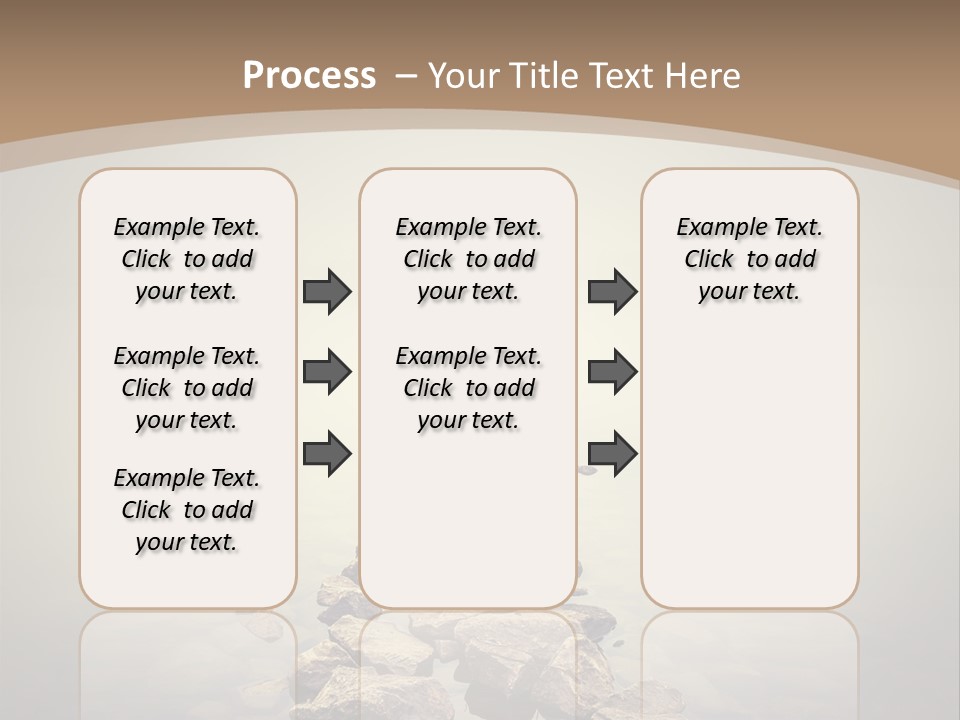 Process – Your Title Text Here

Example Text. Click to add your text.

Example Text. Click to add your text.

Example Text. Click to add your text.

Example Text. Click to add your text.

Example Text. Click to add your text.

Example Text. Click to add your text.